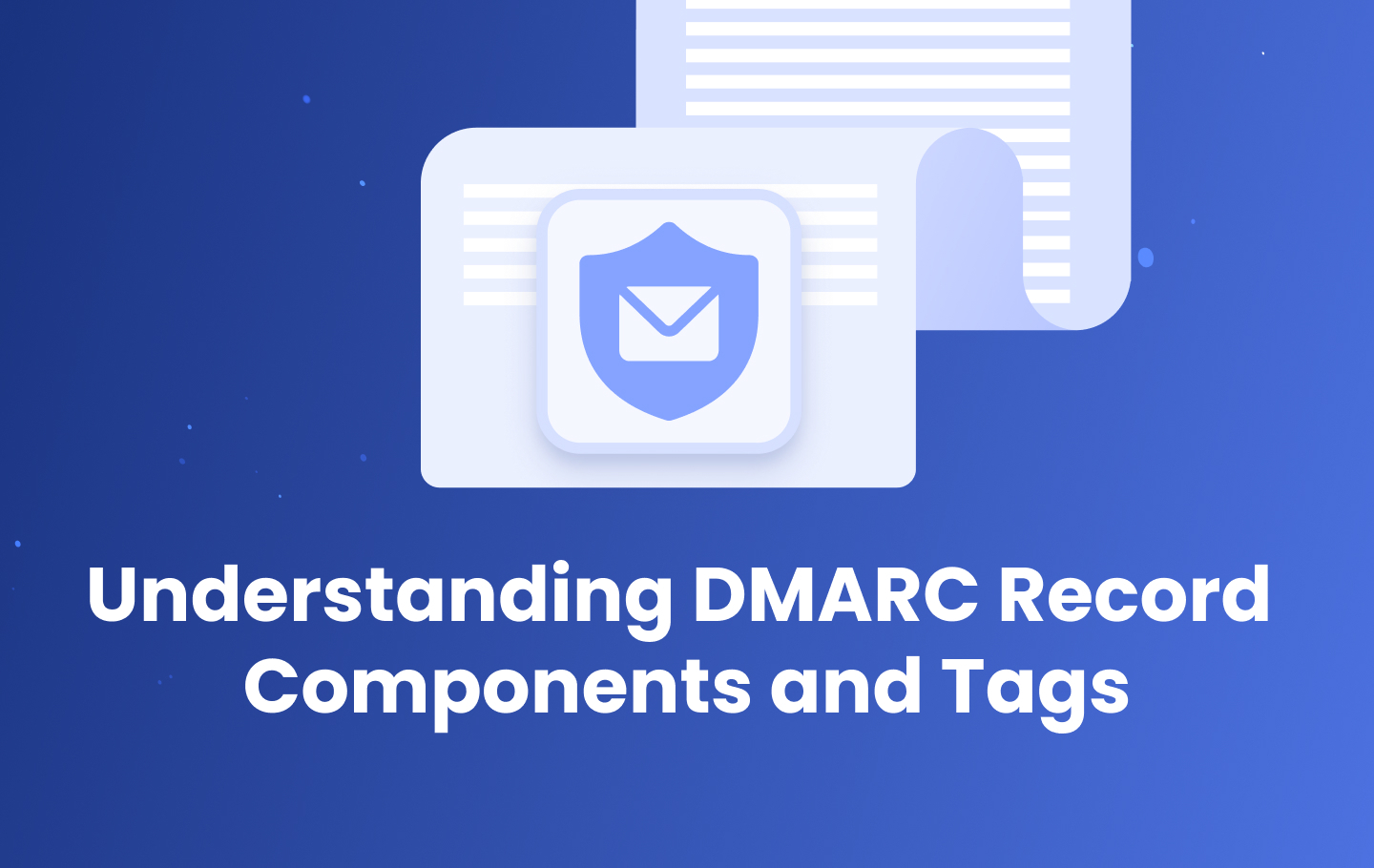 Understanding DMARC Record Components and Tags